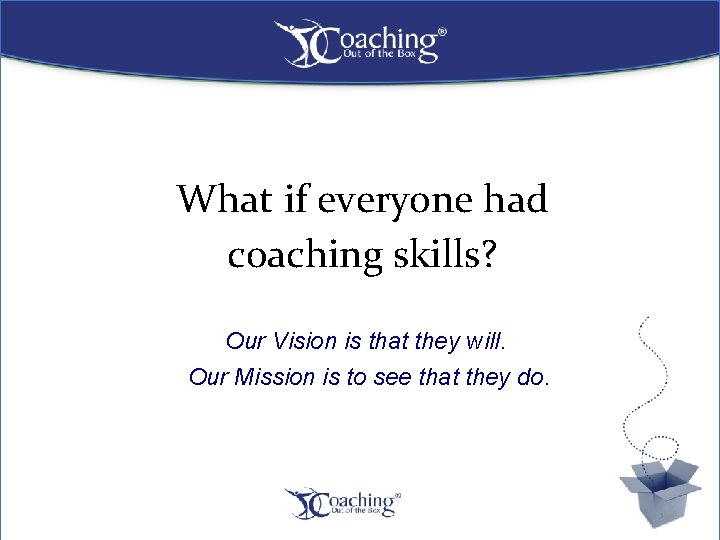 Coaching®
Out of the Box

What if everyone had coaching skills?

Our Vision is that they will.
Our Mission is to see that they do.

Coaching®
Out of the Box